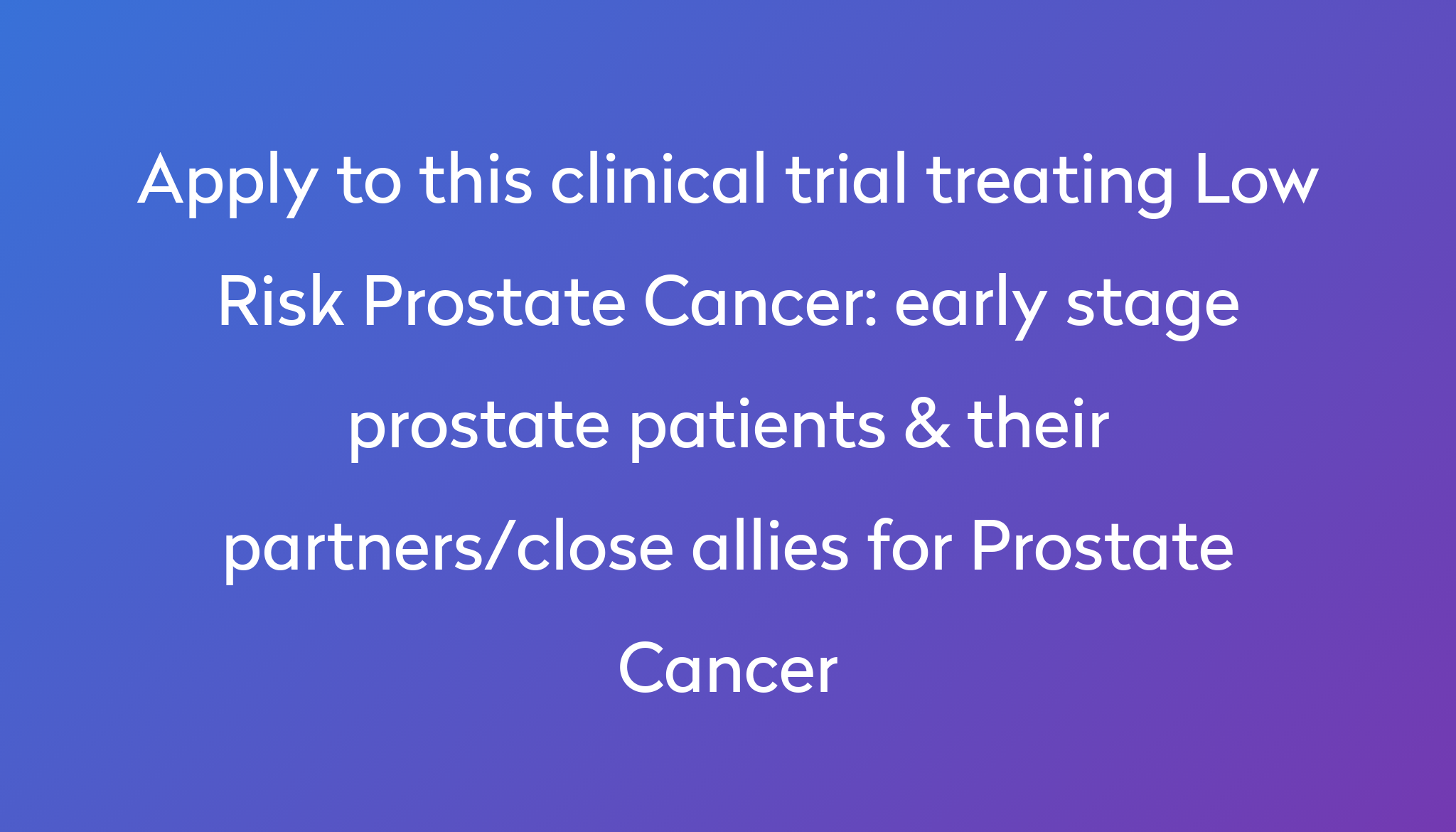 Apply to this clinical trial treating Low Risk Prostate Cancer: early stage prostate patients & their partners/close allies for Prostate Cancer